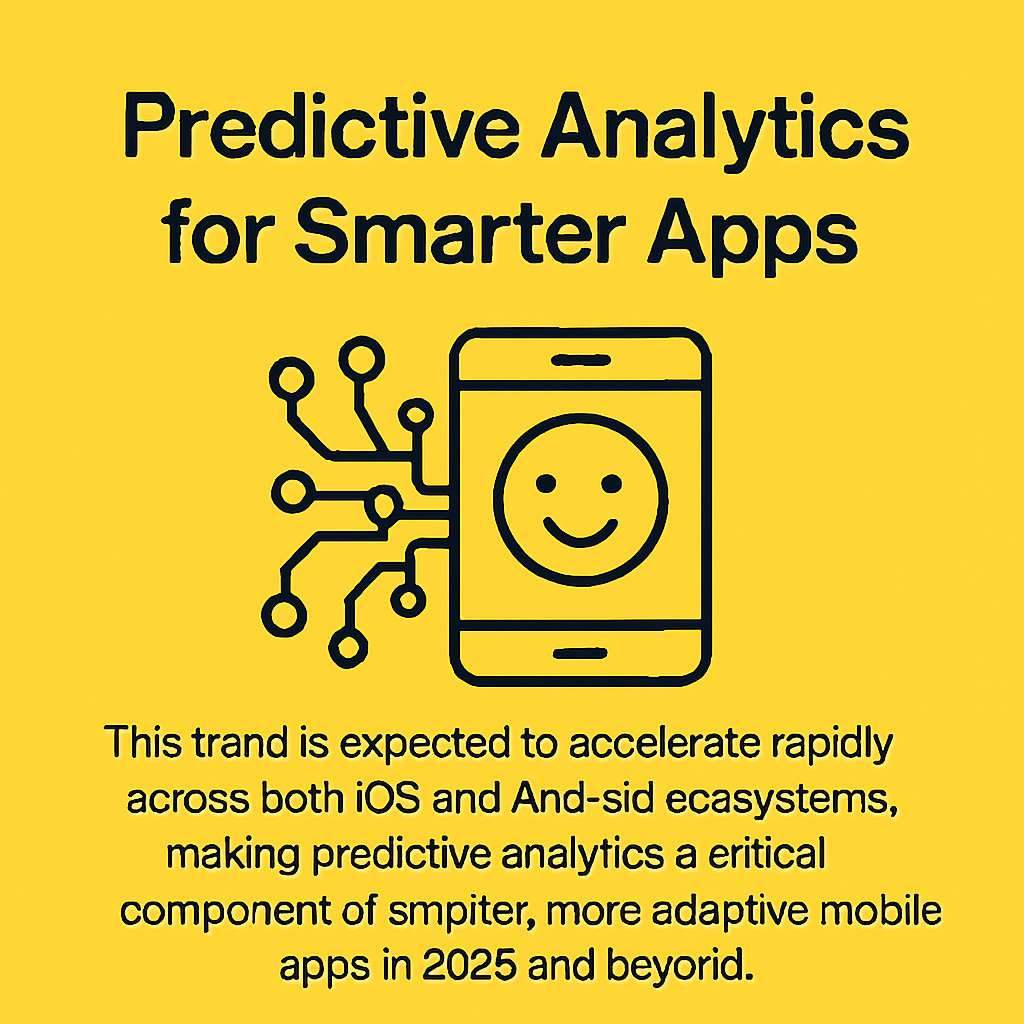 Predictive Analytics for Smarter Apps

This trand is expected to accelerate rapidly across both iOS and And-sid ecasystems, making predictive analytics a eritical component of smpiter, more adaptive mobile apps in 2025 and beyorid.